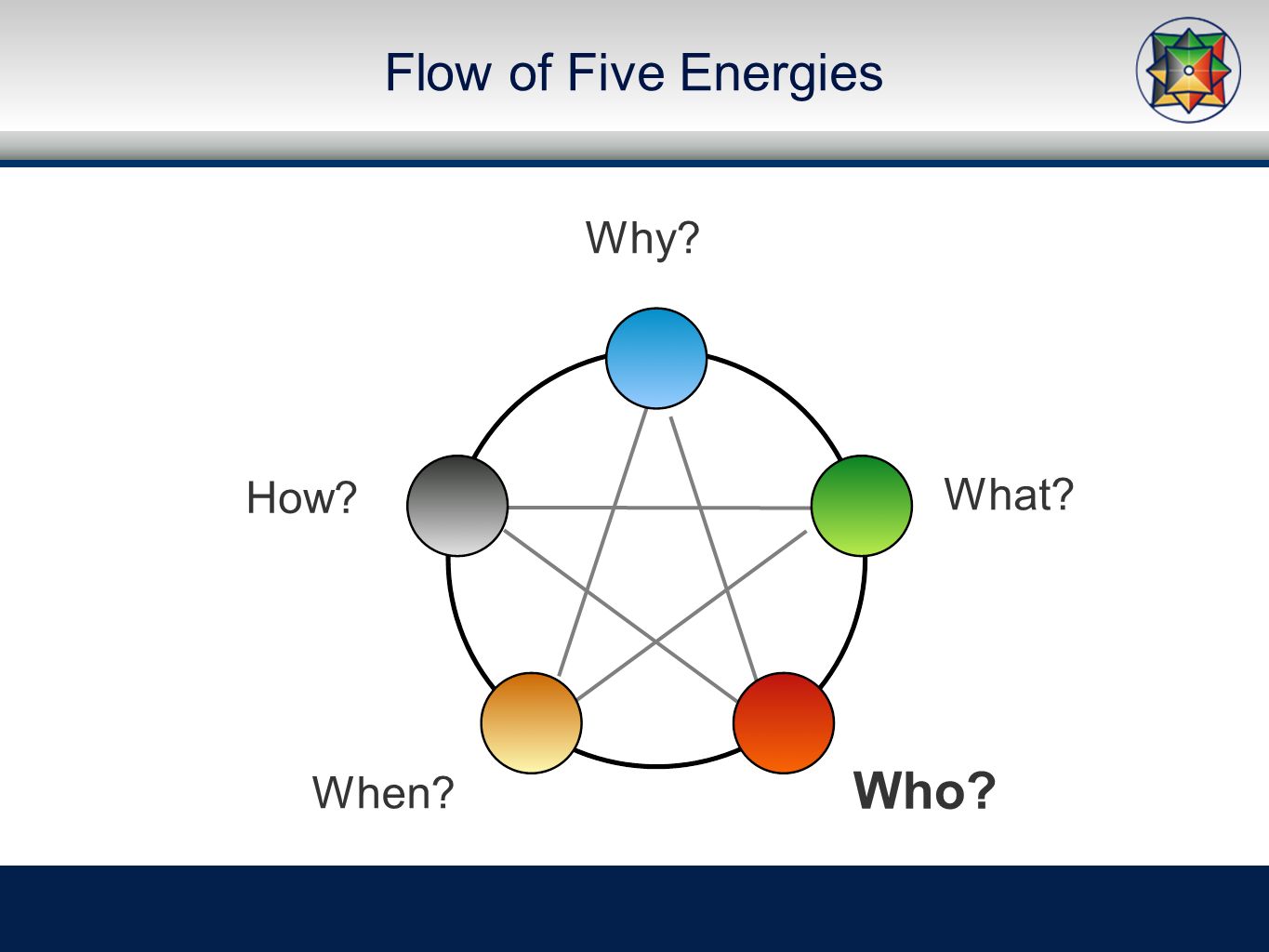 Flow of Five Energies

Why?

How?

What?

When?

Who?